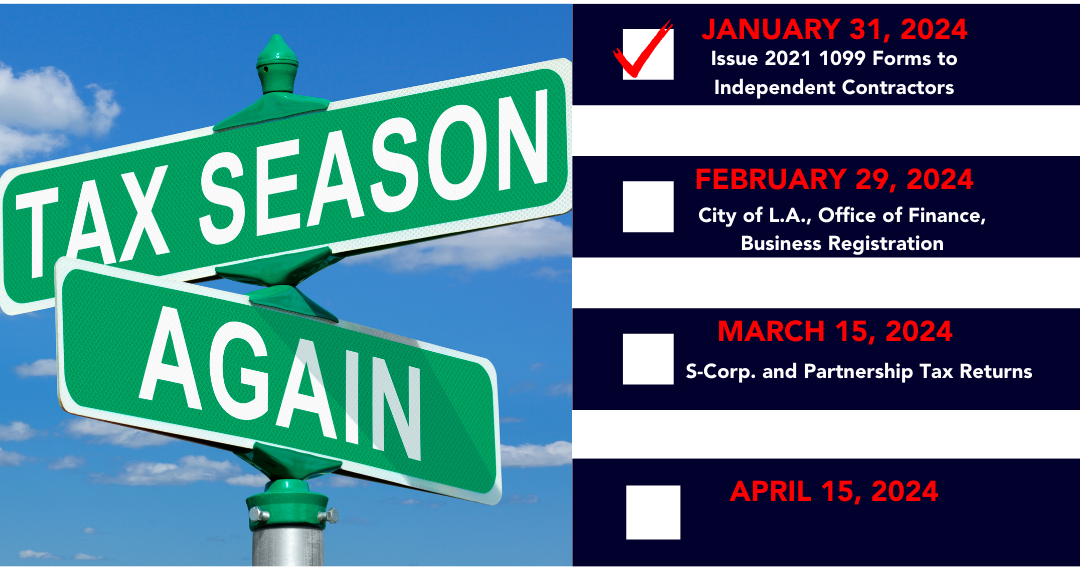 TAX SEASON

AGAIN

JANUARY 31, 2024
Issue 2021 1099 Forms to Independent Contractors

FEBRUARY 29, 2024
City of L.A., Office of Finance, Business Registration

MARCH 15, 2024
S-Corp. and Partnership Tax Returns

APRIL 15, 2024